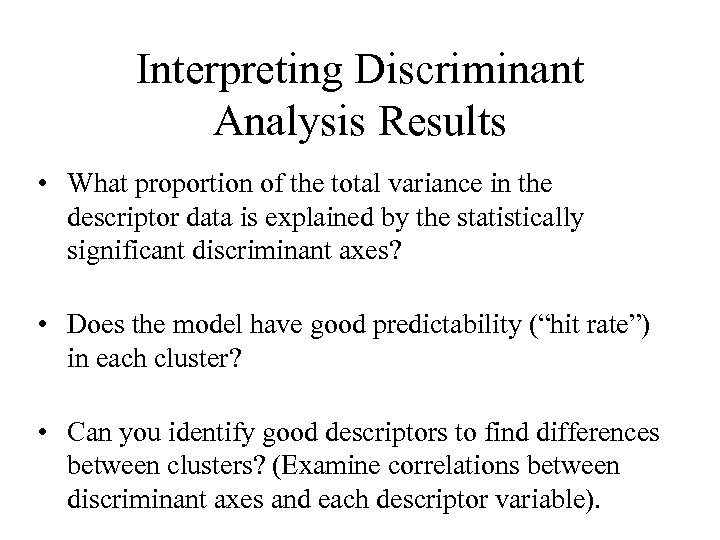 Interpreting Discriminant Analysis Results

• What proportion of the total variance in the descriptor data is explained by the statistically significant discriminant axes?

• Does the model have good predictability (“hit rate”) in each cluster?

• Can you identify good descriptors to find differences between clusters? (Examine correlations between discriminant axes and each descriptor variable).